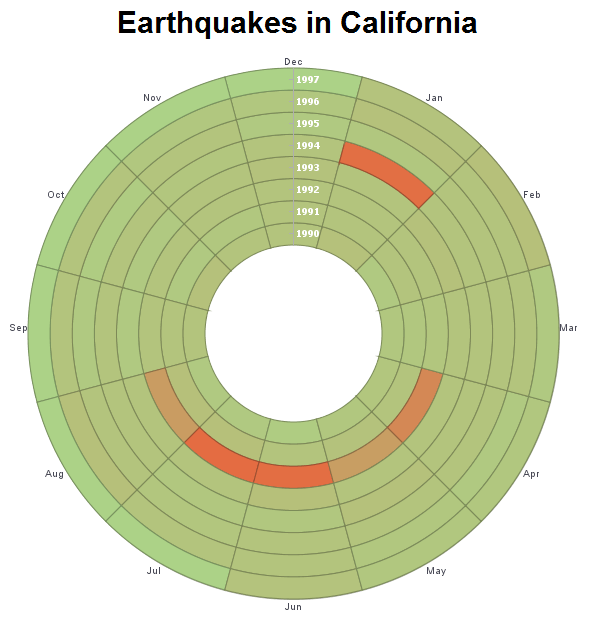 Earthquakes in California

Dec
1997
1996
1995
1994
1993
1992
1991
1990
Jan
Feb
Mar
Apr
May
Jun
Jul
Aug
Sep
Oct
Nov